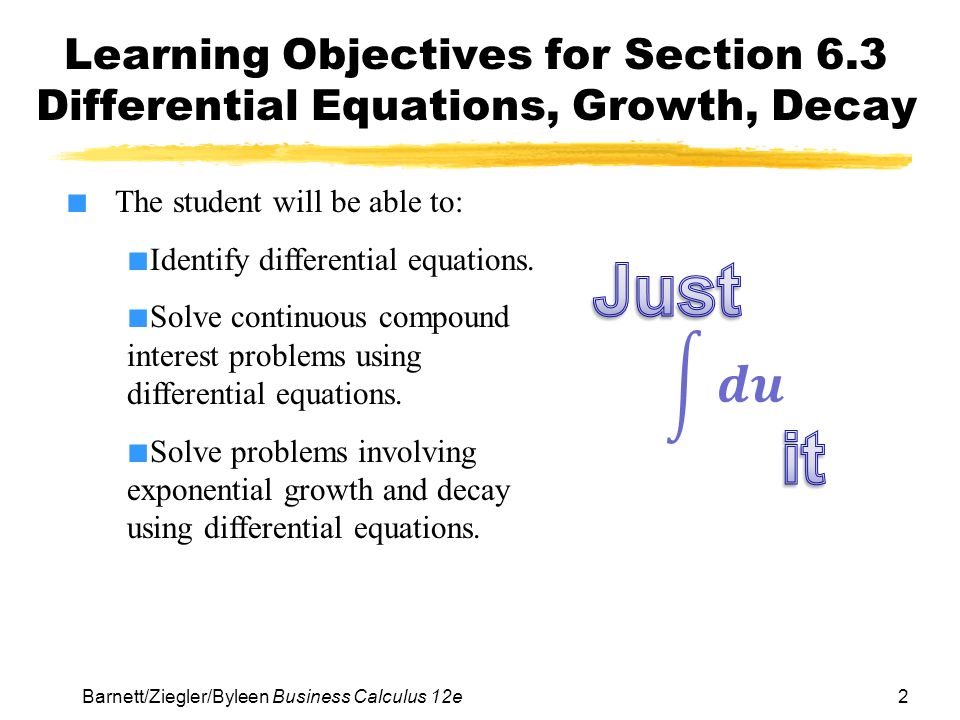 Learning Objectives for Section 6.3
Differential Equations, Growth, Decay

The student will be able to:

Identify differential equations.

Solve continuous compound interest problems using differential equations.

Solve problems involving exponential growth and decay using differential equations.

Just
$\int du$
it

Barnett/Ziegler/Byleen Business Calculus 12e

2